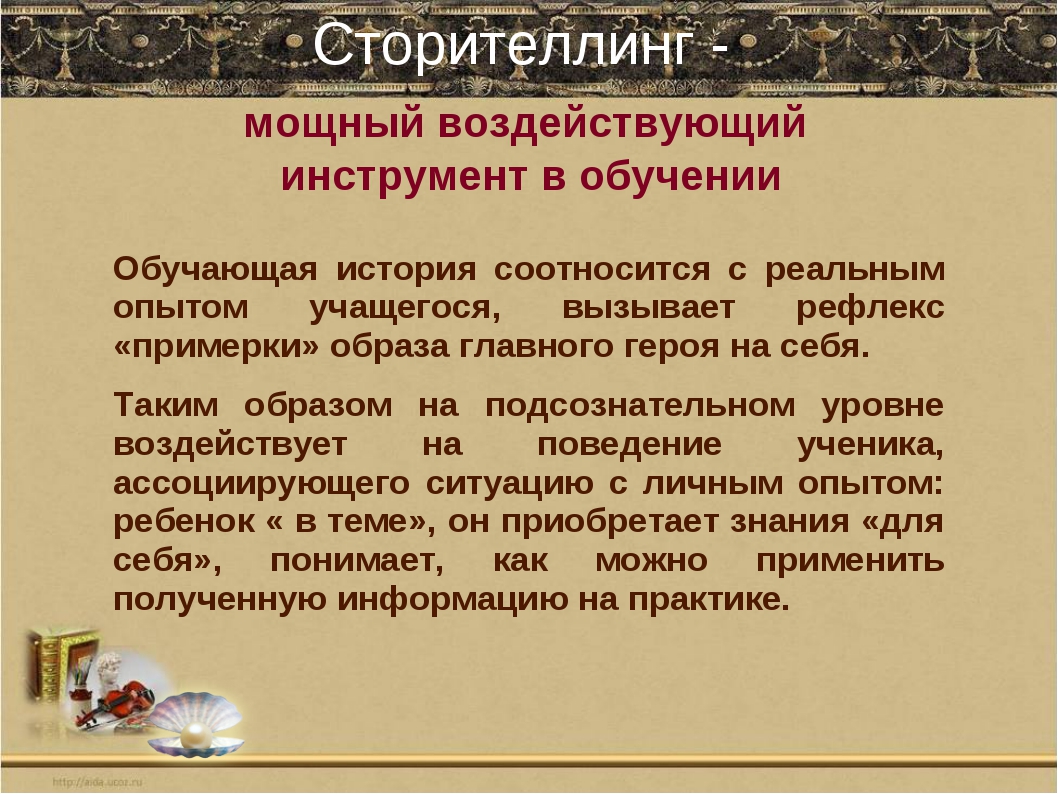 Сторителлинг -

мощный воздействующий инструмент в обучении

Обучающая история соотносится с реальным опытом учащегося, вызывает рефлекс «примерки» образа главного героя на себя.

Таким образом на подсознательном уровне воздействует на поведение ученика, ассоциирующего ситуацию с личным опытом: ребенок « в теме», он приобретает знания «для себя», понимает, как можно применить полученную информацию на практике.

http://aida.ucoz.ru